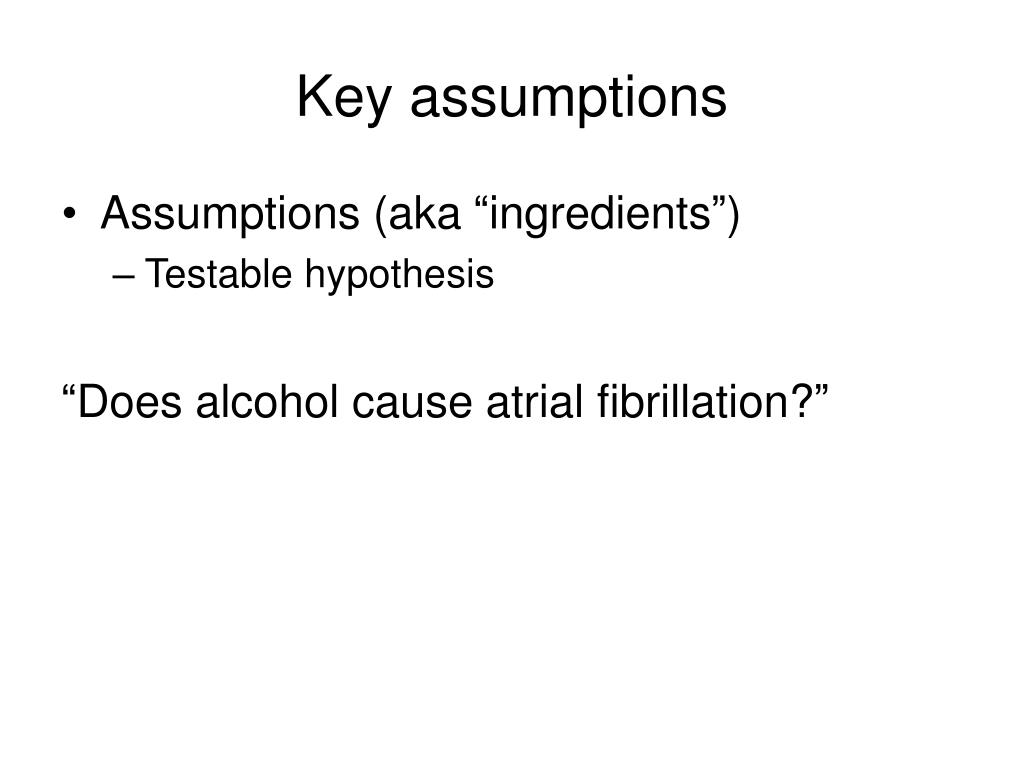 Key assumptions

• Assumptions (aka “ingredients”)
– Testable hypothesis

“Does alcohol cause atrial fibrillation?”